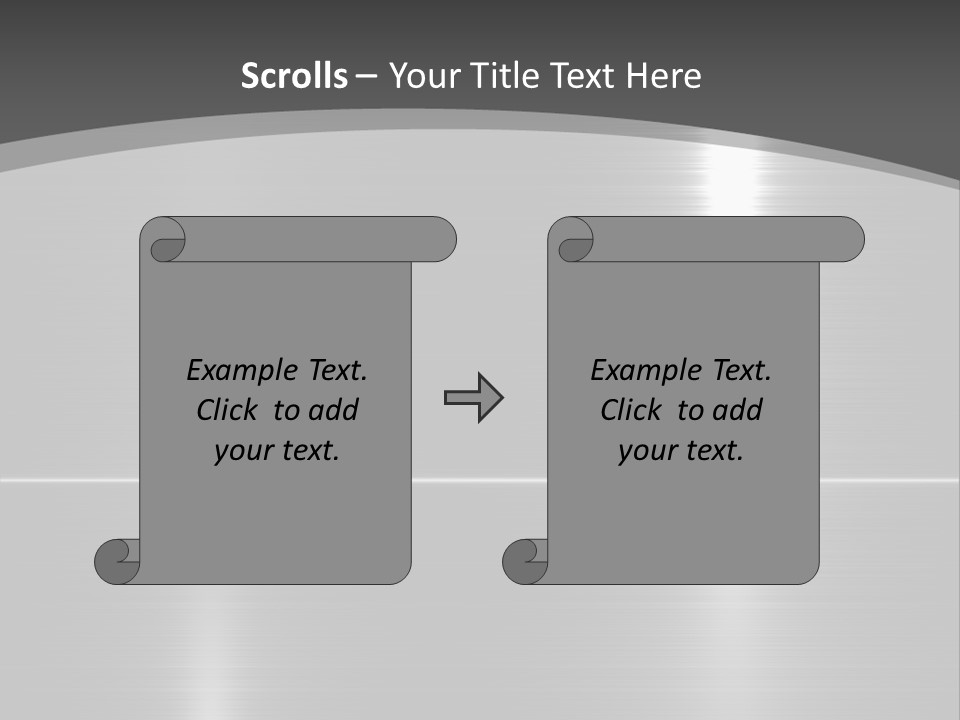 Scrolls – Your Title Text Here

Example Text. Click to add your text.

Example Text. Click to add your text.